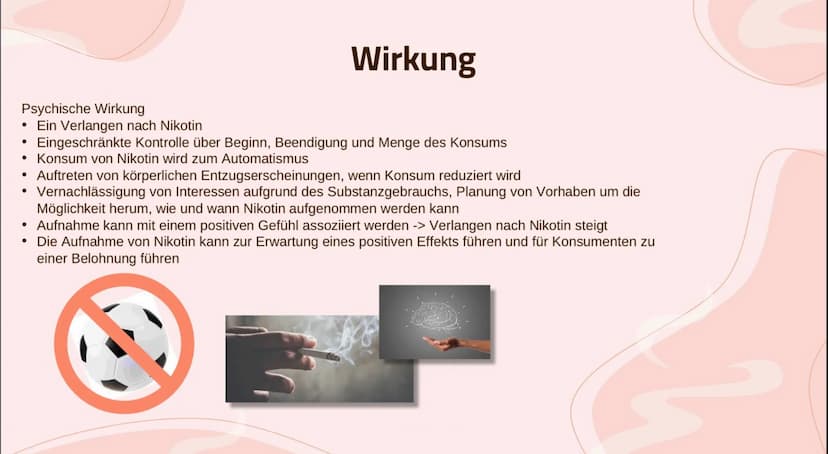 Wirkung

Psychische Wirkung
• Ein Verlangen nach Nikotin
• Eingeschränkte Kontrolle über Beginn, Beendigung und Menge des Konsums
• Konsum von Nikotin wird zum Automatismus
• Auftreten von körperlichen Entzugserscheinungen, wenn Konsum reduziert wird
• Vernachlässigung von Interessen aufgrund des Substanzgebrauchs, Planung von Vorhaben um die Möglichkeit herum, wie und wann Nikotin aufgenommen werden kann
• Aufnahme kann mit einem positiven Gefühl assoziiert werden -> Verlangen nach Nikotin steigt
• Die Aufnahme von Nikotin kann zur Erwartung eines positiven Effekts führen und für Konsumenten zu einer Belohnung führen